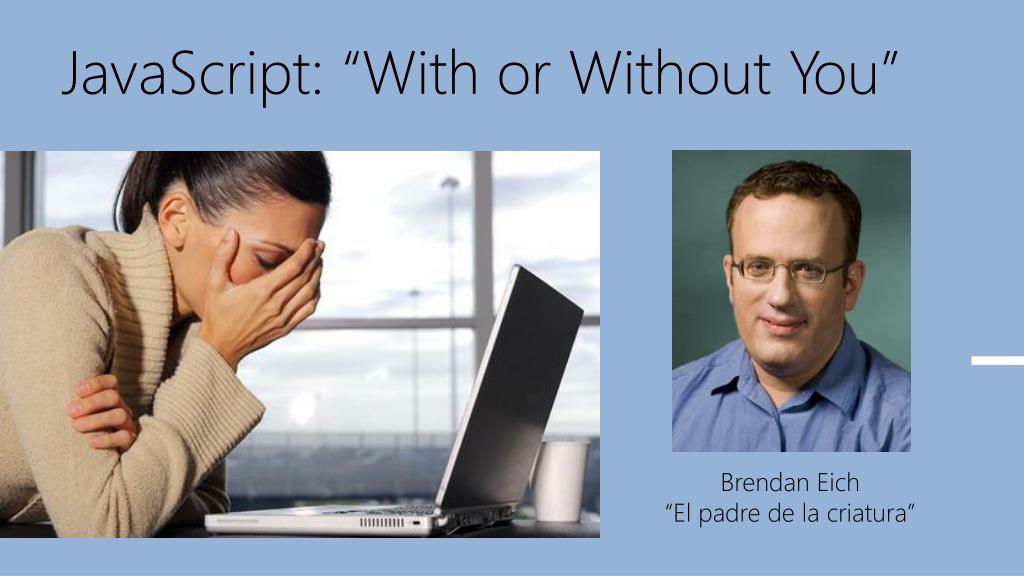 JavaScript: “With or Without You”

Brendan Eich
“El padre de la criatura”